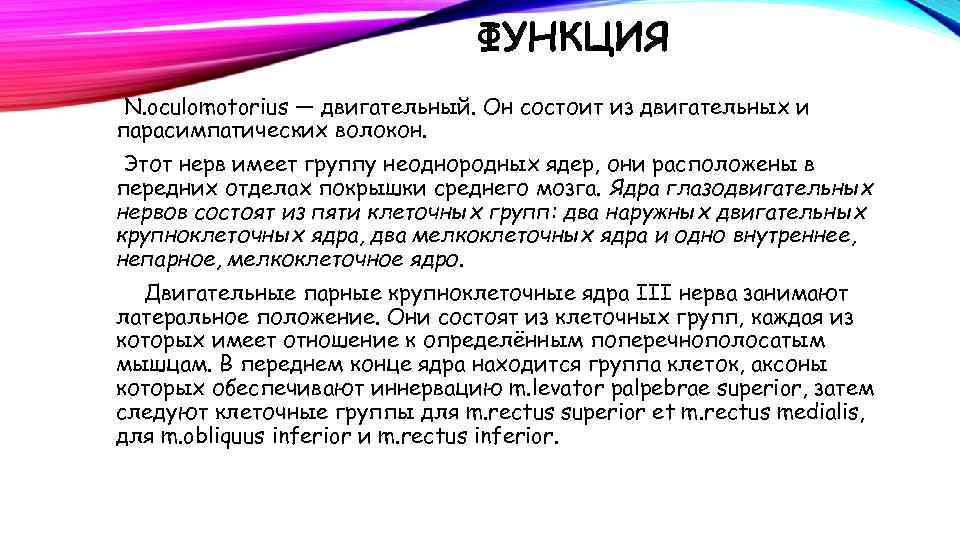 ФУНКЦИЯ

N.oculomotorius — двигательный. Он состоит из двигательных и парасимпатических волокон.

Этот нерв имеет группу неоднородных ядер, они расположены в передних отделах покрышки среднего мозга. Ядра глазодвигательных нервов состоят из пяти клеточных групп: два наружных двигательных крупноклеточных ядра, два мелкоклеточных ядра и одно внутреннее, непарное, мелкоклеточное ядро.

Двигательные парные крупноклеточные ядра III нерва занимают латеральное положение. Они состоят из клеточных групп, каждая из которых имеет отношение к определённым поперечнополосатым мышцам. В переднем конце ядра находится группа клеток, аксоны которых обеспечивают иннервацию m.levator palpebrae superior, затем следуют клеточные группы для m.rectus superior et m.rectus medialis, для m.obliquus inferior и m.rectus inferior.